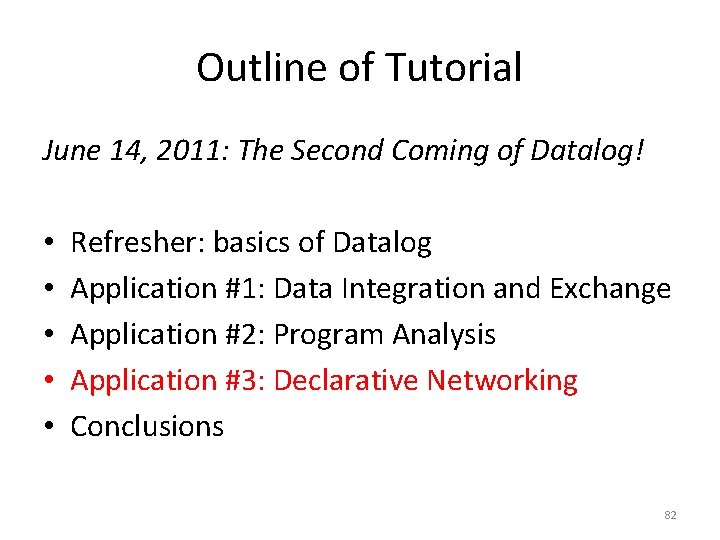 Outline of Tutorial

June 14, 2011: The Second Coming of Datalog!

• Refresher: basics of Datalog
• Application #1: Data Integration and Exchange
• Application #2: Program Analysis
• Application #3: Declarative Networking
• Conclusions

82